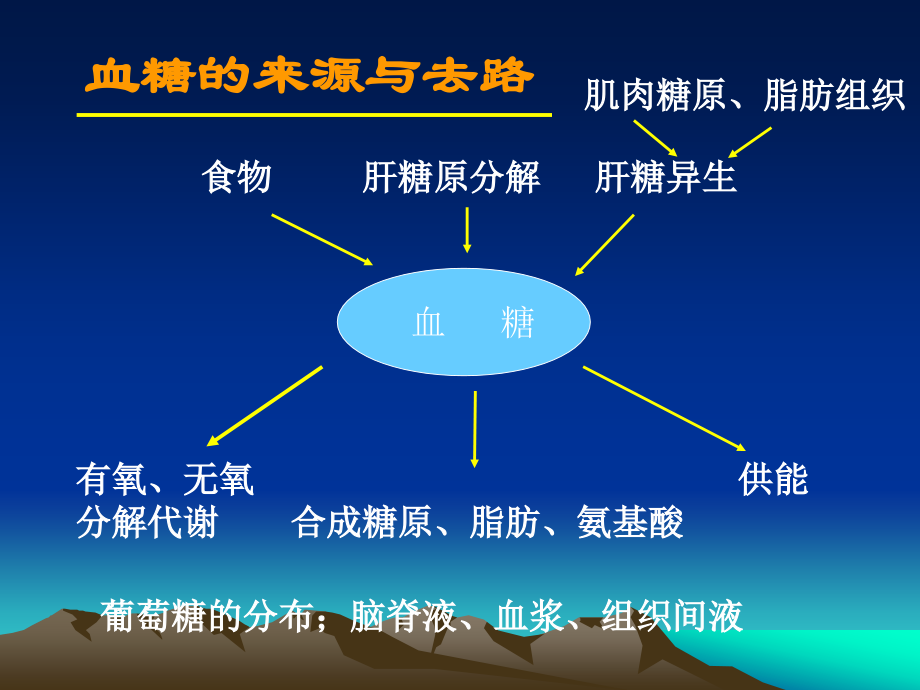 血糖的来源与去路

肌肉糖原、脂肪组织

食物　　肝糖原分解　　肝糖异生

血　糖

有氧、无氧
分解代谢　　合成糖原、脂肪、氨基酸　　供能

葡萄糖的分布；脑脊液、血浆、组织间液